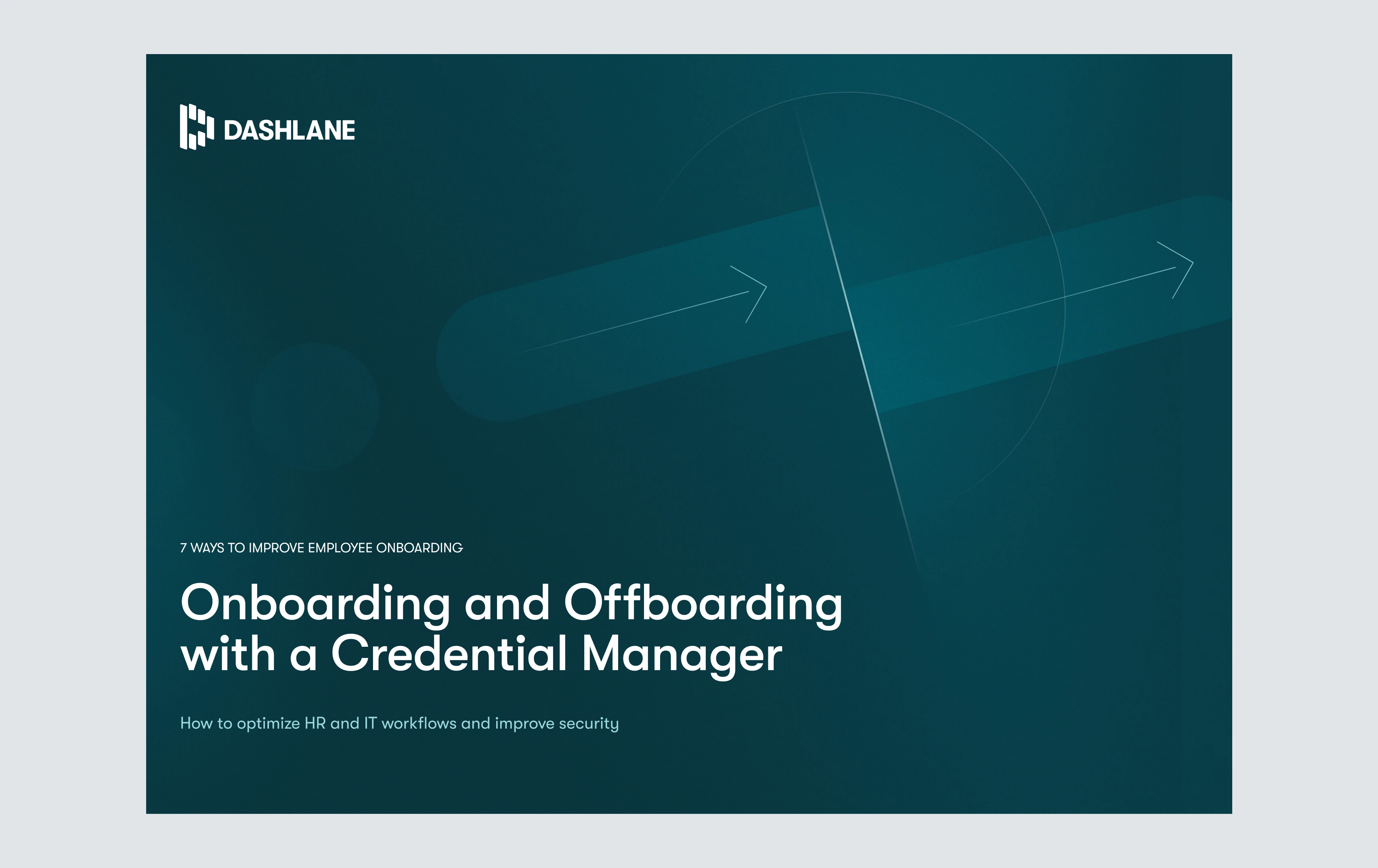 DASHLANE

7 WAYS TO IMPROVE EMPLOYEE ONBOARDING

Onboarding and Offboarding with a Credential Manager

How to optimize HR and IT workflows and improve security